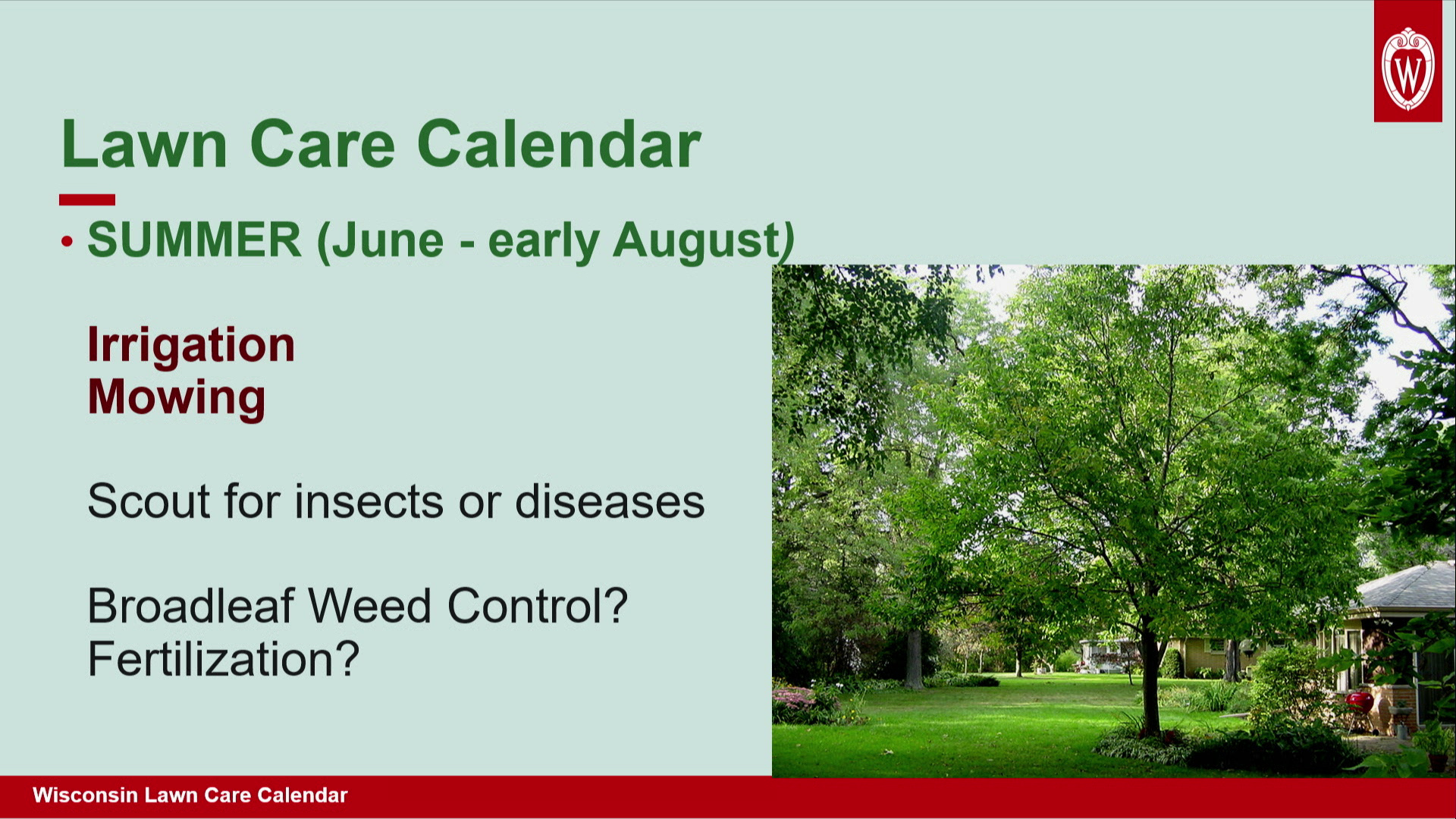 W

Lawn Care Calendar

• SUMMER (June - early August)

Irrigation
Mowing

Scout for insects or diseases

Broadleaf Weed Control?
Fertilization?

Wisconsin Lawn Care Calendar